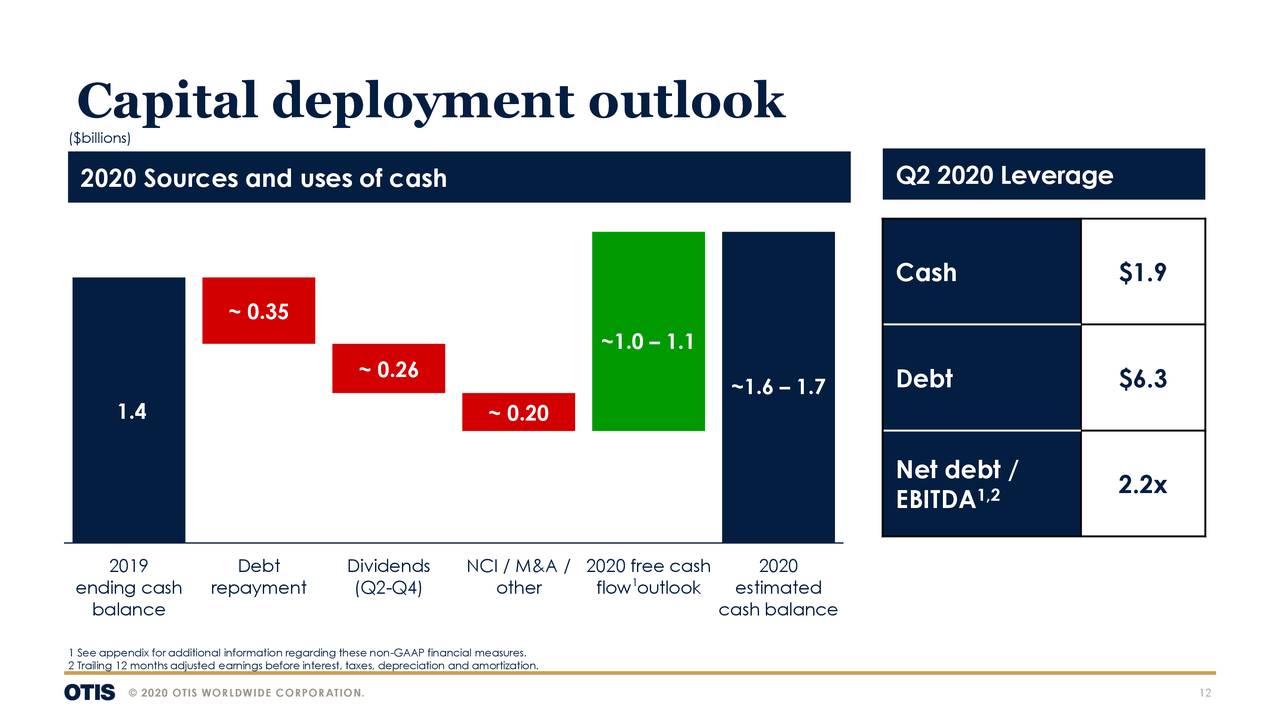 Capital deployment outlook
($billions)

2020 Sources and uses of cash

1.4

~ 0.35

~ 0.26

~ 0.20

~1.0 – 1.1

~1.6 – 1.7

2019 ending cash balance

Debt repayment

Dividends (Q2-Q4)

NCI / M&A / other

2020 free cash flow$^1$outlook

2020 estimated cash balance

Q2 2020 Leverage

| Cash | $1.9 |
|---|---|
| Debt | $6.3 |
| Net debt / EBITDA$^{1,2}$ | 2.2x |

1 See appendix for additional information regarding these non-GAAP financial measures.
2 Trailing 12 months adjusted earnings before interest, taxes, depreciation and amortization.

OTIS © 2020 OTIS WORLDWIDE CORPORATION.

12